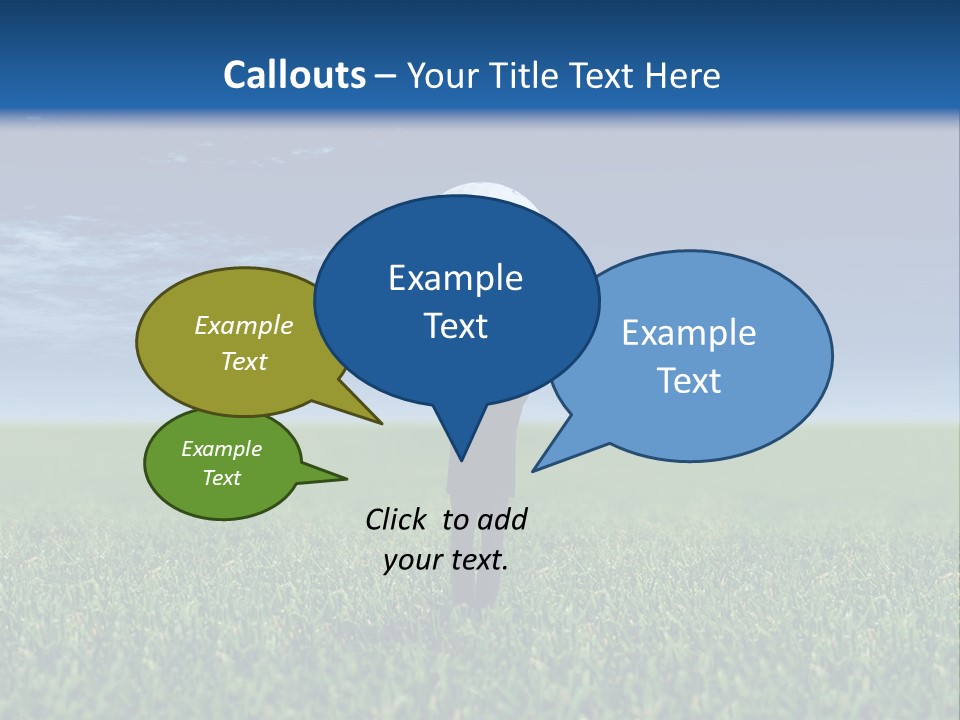 Callouts – Your Title Text Here

Example Text

Example Text

Example Text

Example Text

Click to add your text.